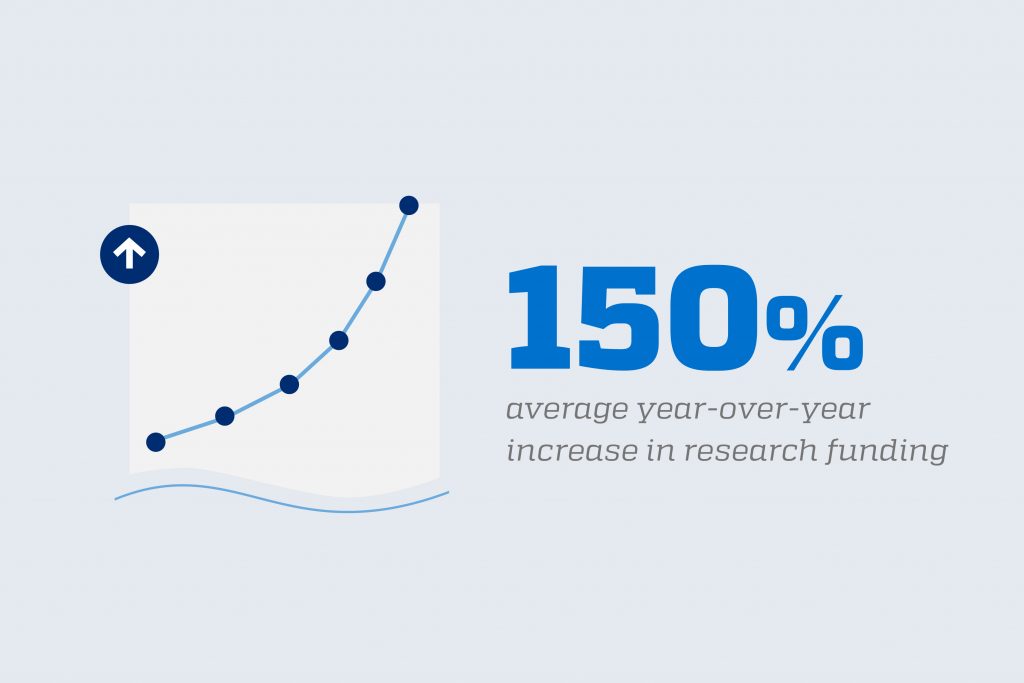 150%
average year-over-year increase in research funding